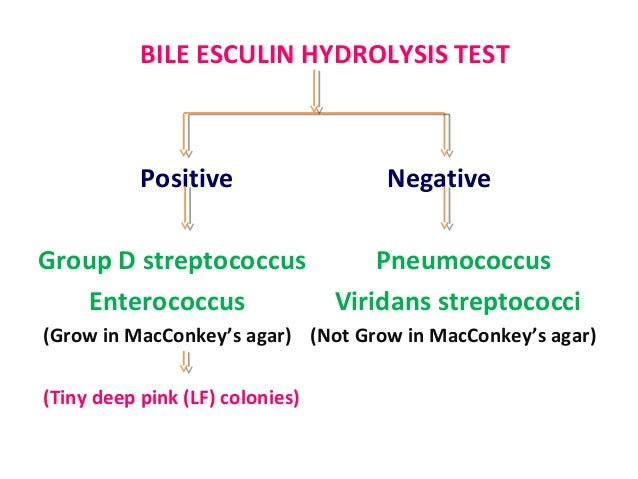 BILE ESCULIN HYDROLYSIS TEST

Positive

Group D streptococcus
Enterococcus
(Grow in MacConkey's agar)

(Tiny deep pink (LF) colonies)

Negative

Pneumococcus
Viridans streptococci
(Not Grow in MacConkey's agar)